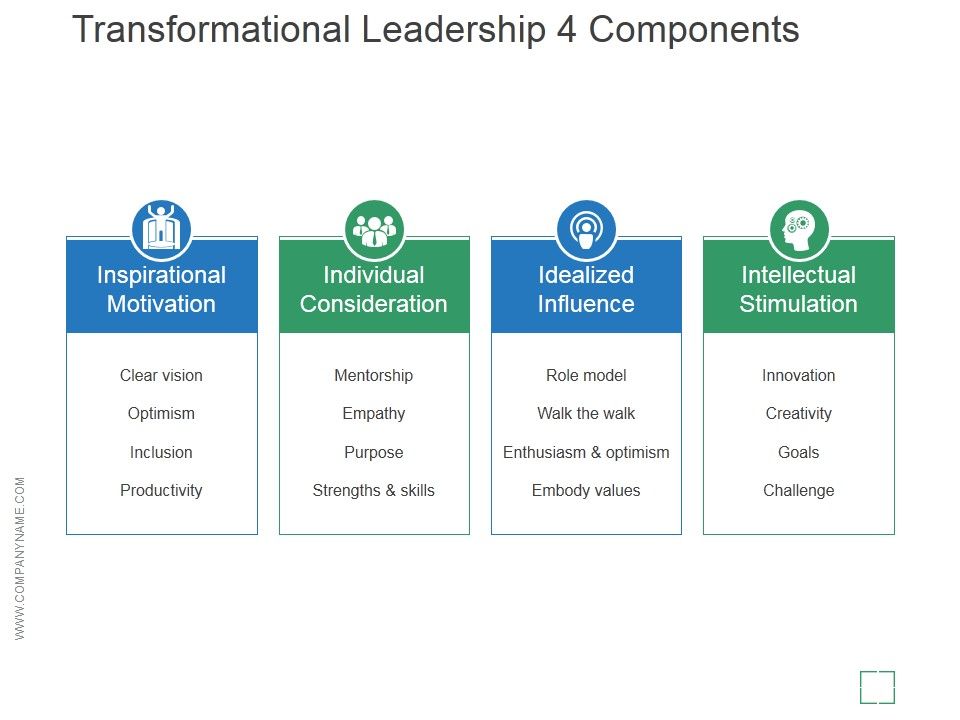 Transformational Leadership 4 Components

Inspirational Motivation

Clear vision

Optimism

Inclusion

Productivity

Individual Consideration

Mentorship

Empathy

Purpose

Strengths & skills

Idealized Influence

Role model

Walk the walk

Enthusiasm & optimism

Embody values

Intellectual Stimulation

Innovation

Creativity

Goals

Challenge

WWW.COMPANYNAME.COM